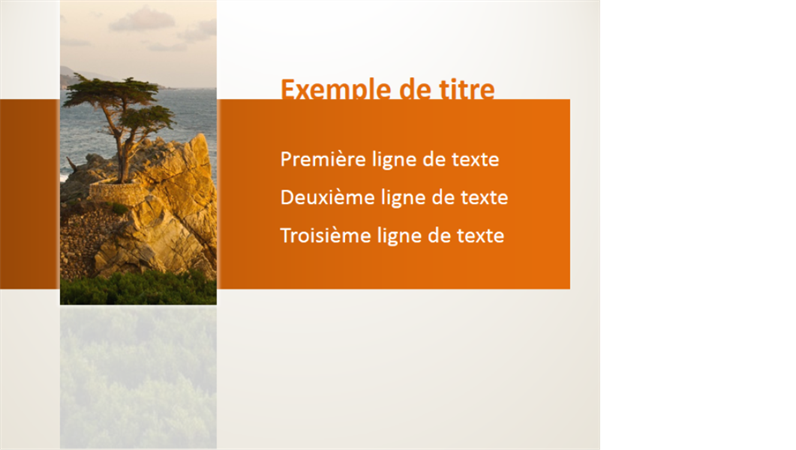 Exemple de titre

Première ligne de texte

Deuxième ligne de texte

Troisième ligne de texte